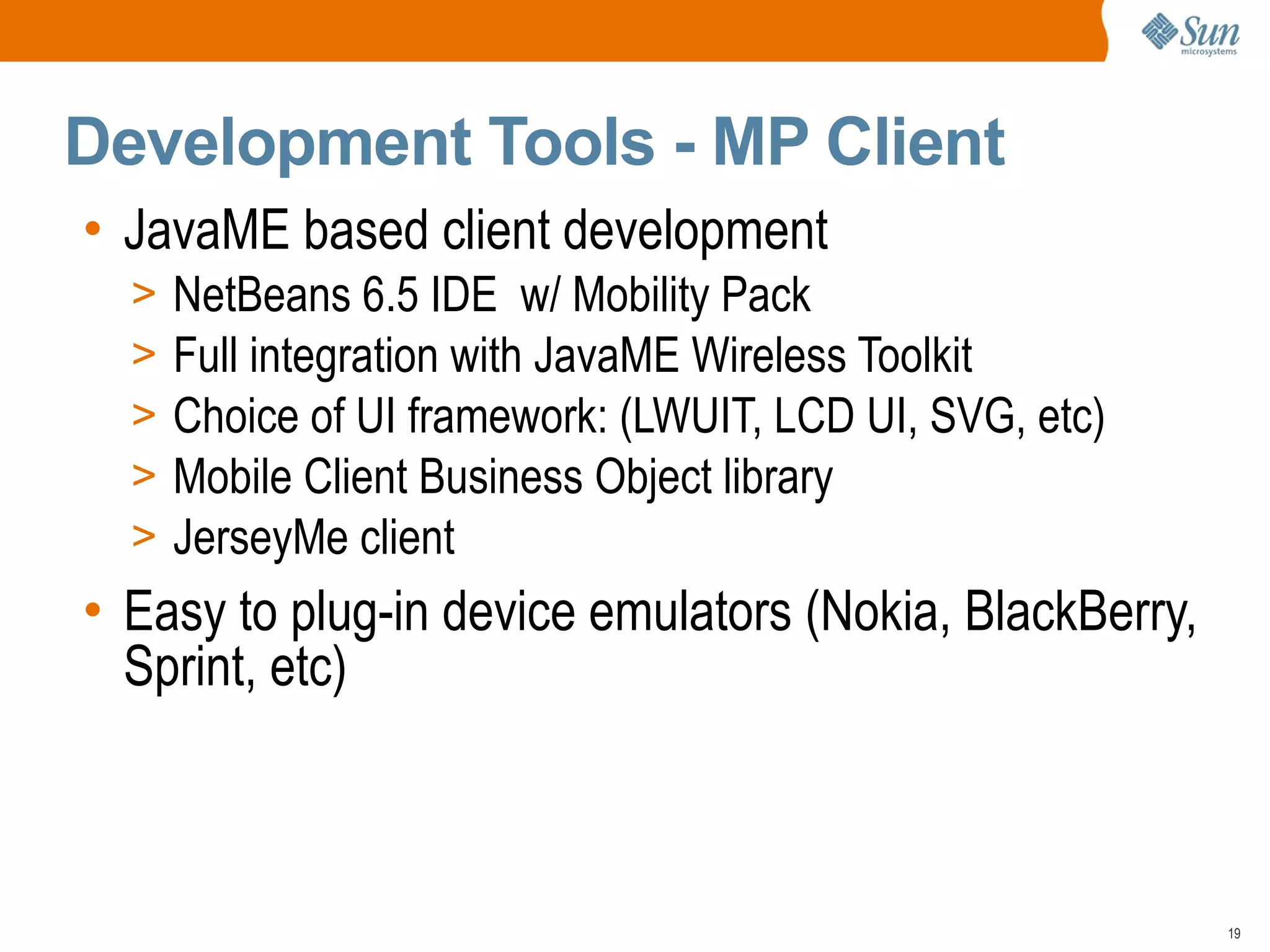 Sun microsystems

Development Tools - MP Client

• JavaME based client development
> NetBeans 6.5 IDE w/ Mobility Pack
> Full integration with JavaME Wireless Toolkit
> Choice of UI framework: (LWUIT, LCD UI, SVG, etc)
> Mobile Client Business Object library
> JerseyMe client

• Easy to plug-in device emulators (Nokia, BlackBerry, Sprint, etc)

19